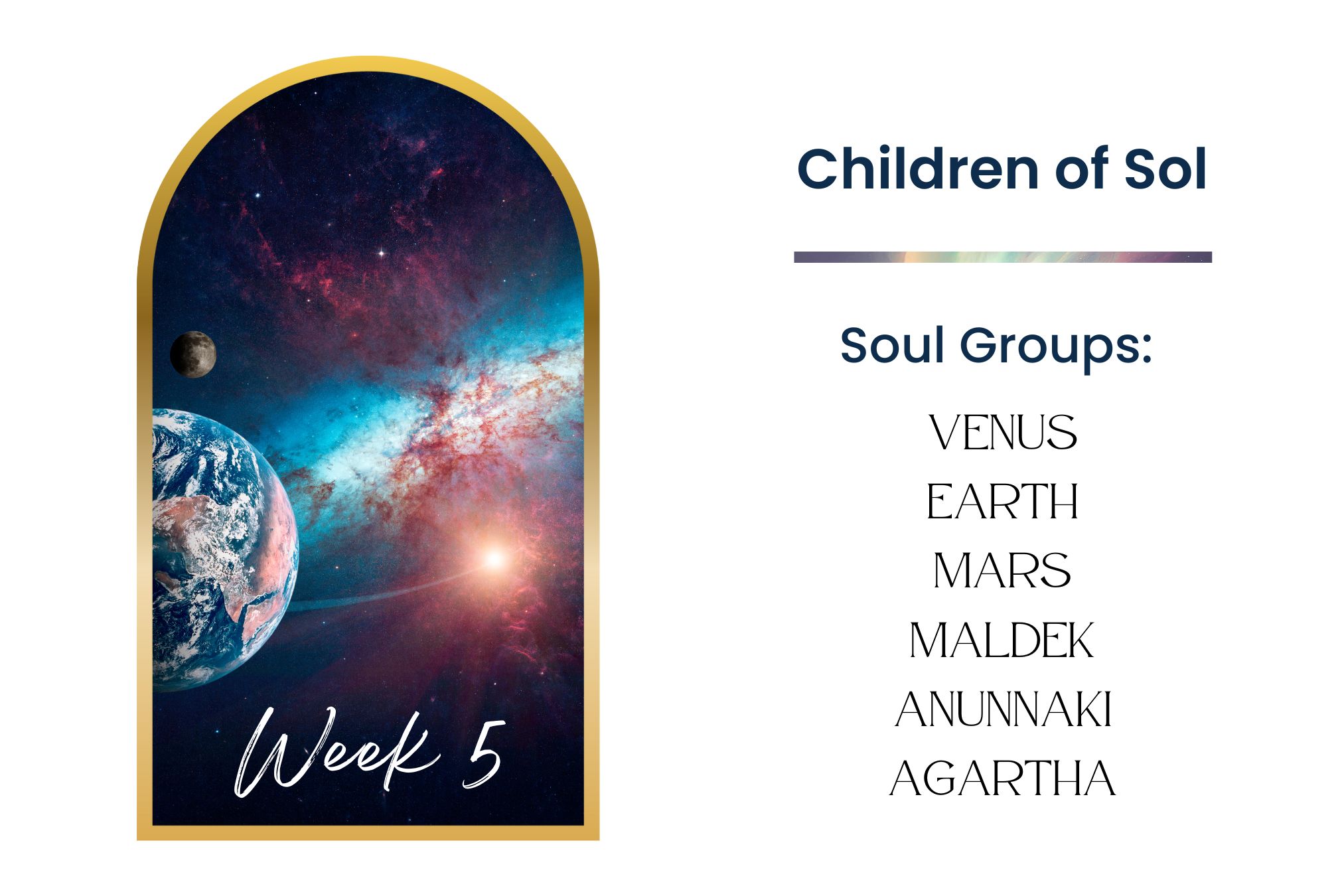 Week 5

Children of Sol

Soul Groups:

VENUS
EARTH
MARS
MALDEK
ANUNNAKI
AGARTHA